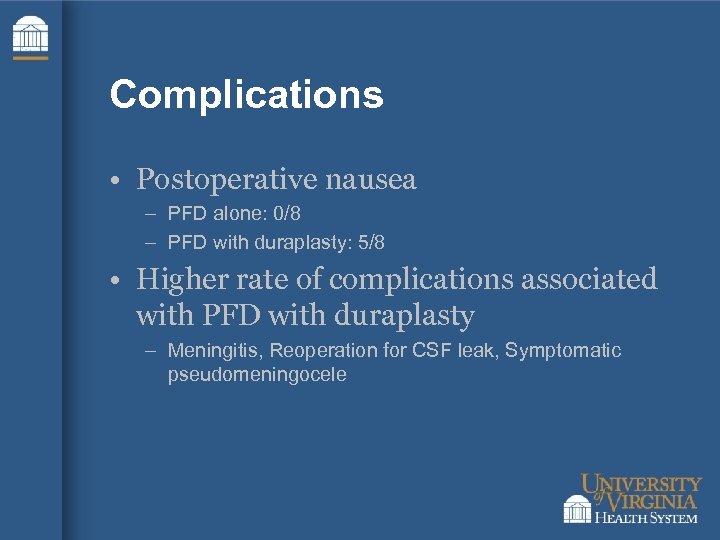 Complications

• Postoperative nausea
– PFD alone: 0/8
– PFD with duraplasty: 5/8

• Higher rate of complications associated with PFD with duraplasty
– Meningitis, Reoperation for CSF leak, Symptomatic pseudomeningocele

UNIVERSITY of VIRGINIA HEALTH SYSTEM